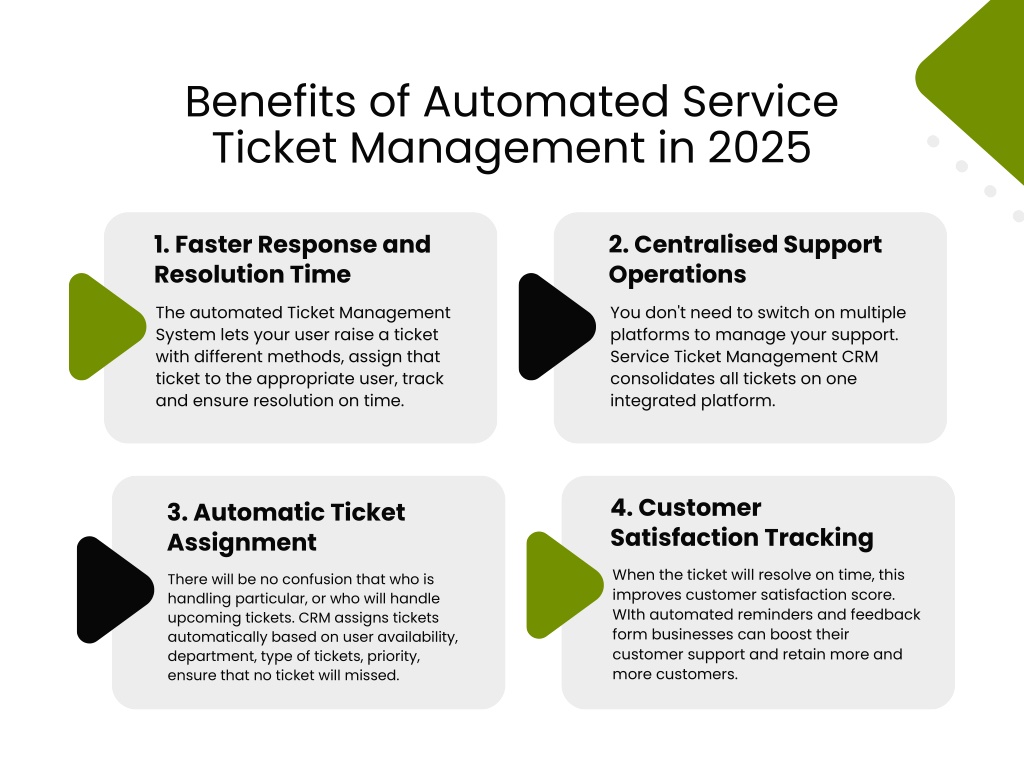 Benefits of Automated Service Ticket Management in 2025

1. Faster Response and Resolution Time

The automated Ticket Management System lets your user raise a ticket with different methods, assign that ticket to the appropriate user, track and ensure resolution on time.

2. Centralised Support Operations

You don't need to switch on multiple platforms to manage your support. Service Ticket Management CRM consolidates all tickets on one integrated platform.

3. Automatic Ticket Assignment

There will be no confusion that who is handling particular, or who will handle upcoming tickets. CRM assigns tickets automatically based on user availability, department, type of tickets, priority, ensure that no ticket will missed.

4. Customer Satisfaction Tracking

When the ticket will resolve on time, this improves customer satisfaction score. WIth automated reminders and feedback form businesses can boost their customer support and retain more and more customers.